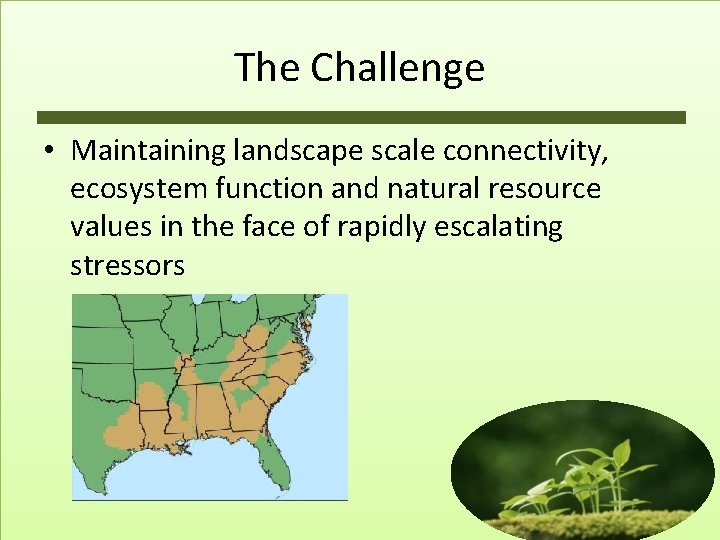 The Challenge

• Maintaining landscape scale connectivity, ecosystem function and natural resource values in the face of rapidly escalating stressors